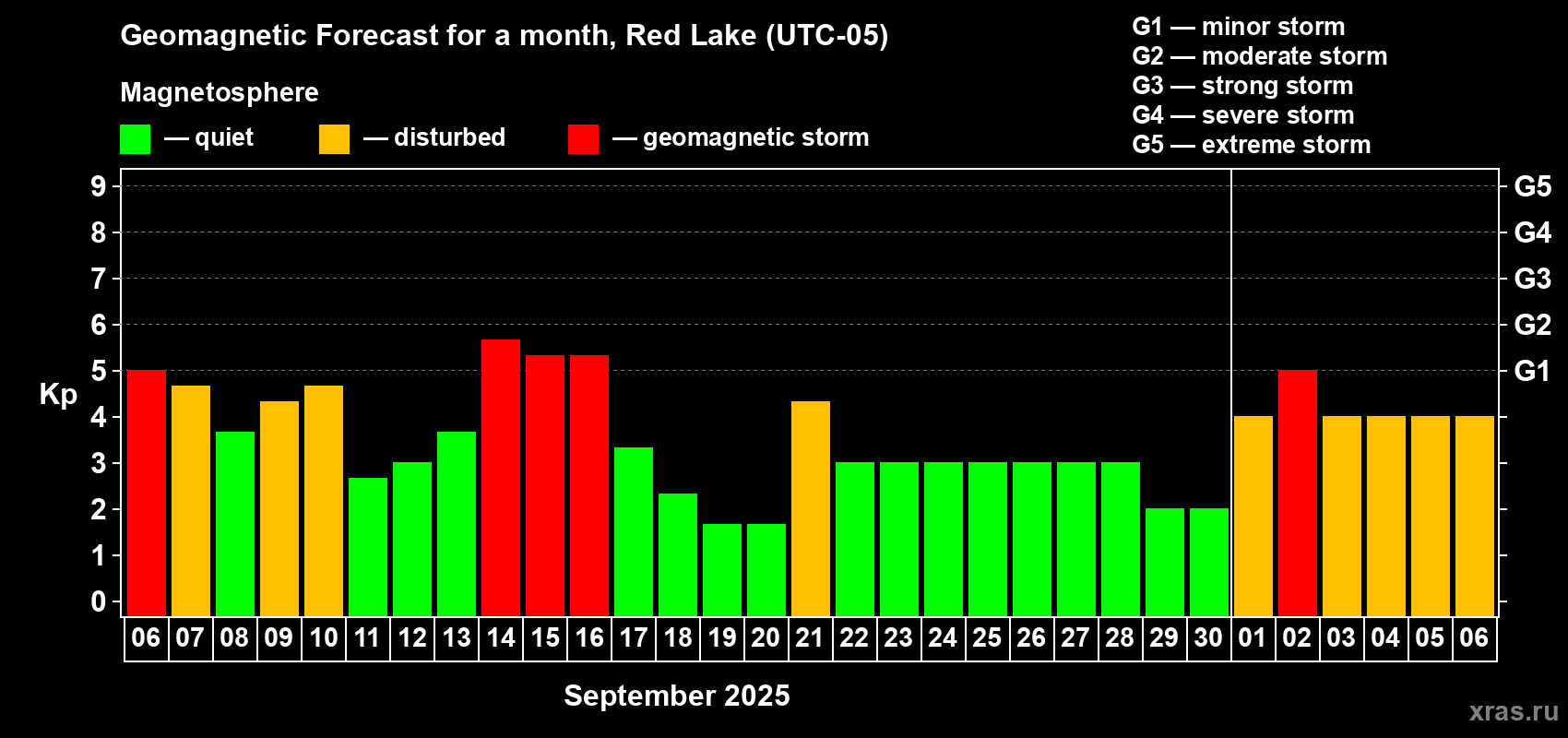 Geomagnetic Forecast for a month, Red Lake (UTC-05)

Magnetosphere

— quiet — disturbed — geomagnetic storm

G1 — minor storm
G2 — moderate storm
G3 — strong storm
G4 — severe storm
G5 — extreme storm

Kp

9 8 7 6 5 4 3 2 1 0

G5 G4 G3 G2 G1

06 07 08 09 10 11 12 13 14 15 16 17 18 19 20 21 22 23 24 25 26 27 28 29 30 01 02 03 04 05 06

September 2025

xras.ru